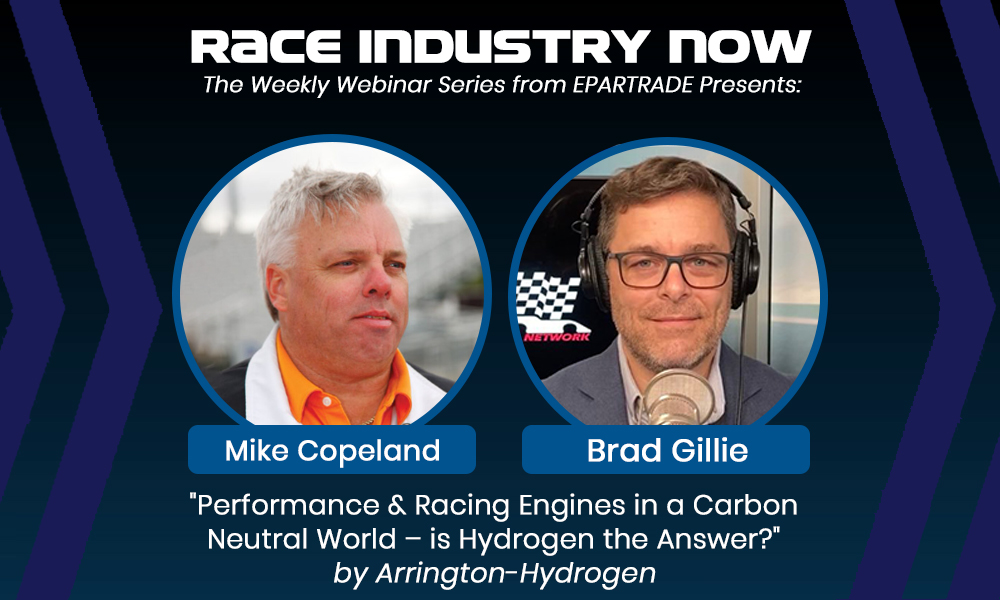 RACE INDUSTRY NOW
The Weekly Webinar Series from EPARTRADE Presents:

NETWORK

Mike Copeland

Brad Gillie

"Performance & Racing Engines in a Carbon Neutral World – is Hydrogen the Answer?"
by Arrington-Hydrogen